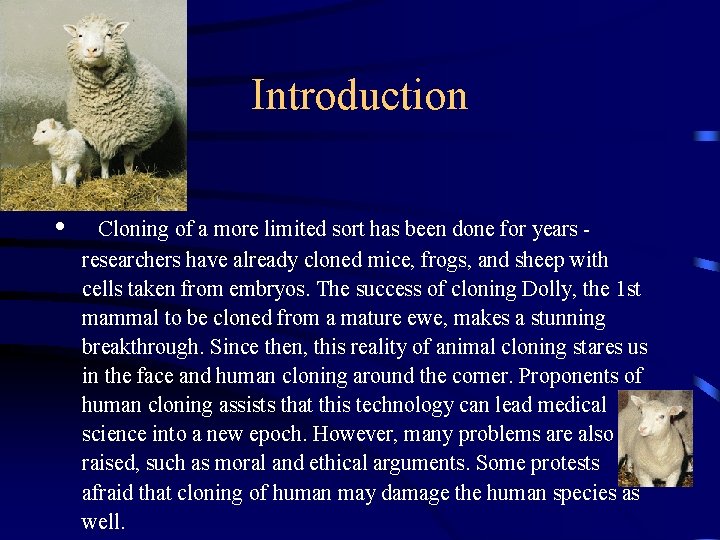 Introduction

• Cloning of a more limited sort has been done for years - researchers have already cloned mice, frogs, and sheep with cells taken from embryos. The success of cloning Dolly, the 1st mammal to be cloned from a mature ewe, makes a stunning breakthrough. Since then, this reality of animal cloning stares us in the face and human cloning around the corner. Proponents of human cloning assists that this technology can lead medical science into a new epoch. However, many problems are also raised, such as moral and ethical arguments. Some protests afraid that cloning of human may damage the human species as well.